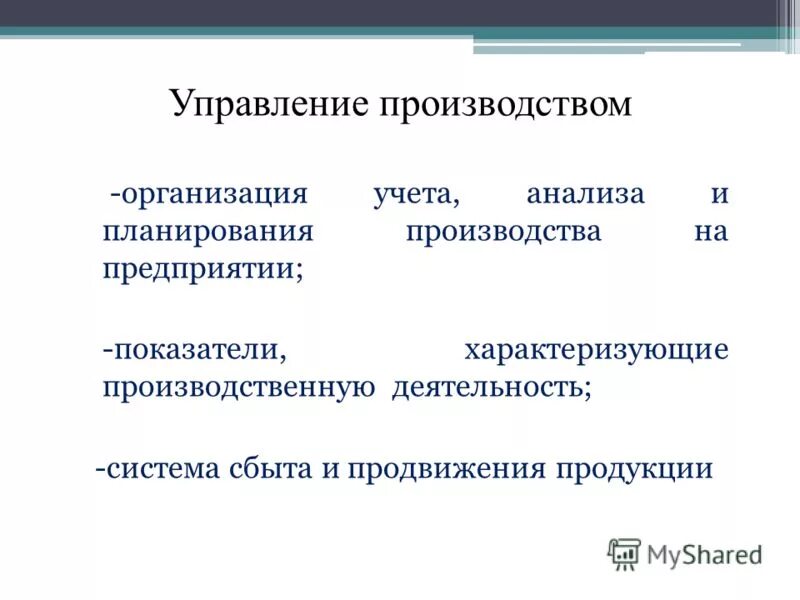 Управление производством

-организация учета, анализа и планирования производства на предприятии;

-показатели, характеризующие производственную деятельность;

-система сбыта и продвижения продукции

MyShared